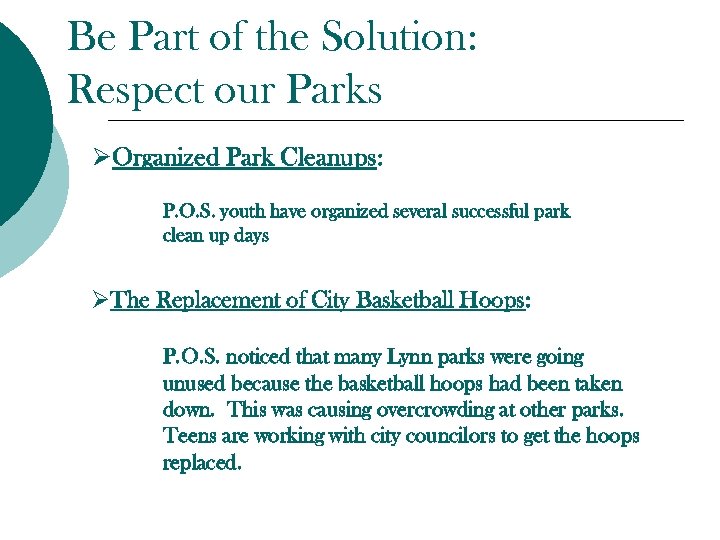 Be Part of the Solution: Respect our Parks

➢Organized Park Cleanups:

P.O.S. youth have organized several successful park clean up days

➢The Replacement of City Basketball Hoops:

P.O.S. noticed that many Lynn parks were going unused because the basketball hoops had been taken down. This was causing overcrowding at other parks. Teens are working with city councilors to get the hoops replaced.